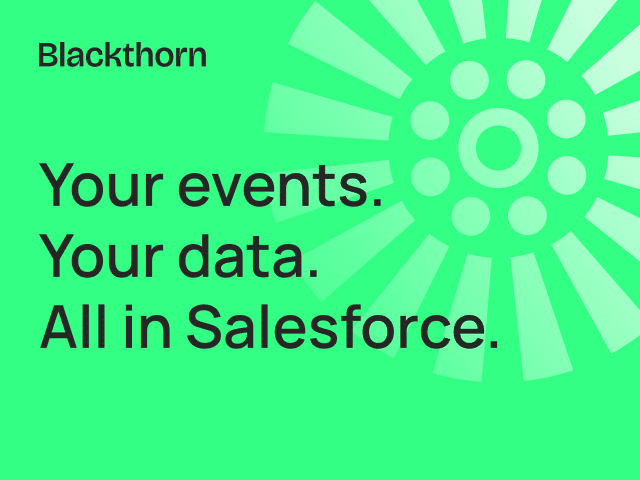 Blackthorn

Your events.
Your data.
All in Salesforce.